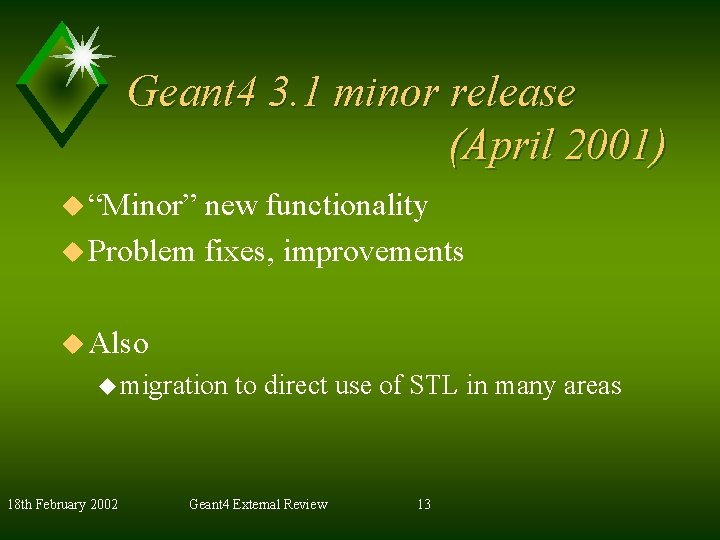 Geant4 3.1 minor release (April 2001)

“Minor” new functionality

Problem fixes, improvements

Also

migration to direct use of STL in many areas

18th February 2002 Geant4 External Review 13